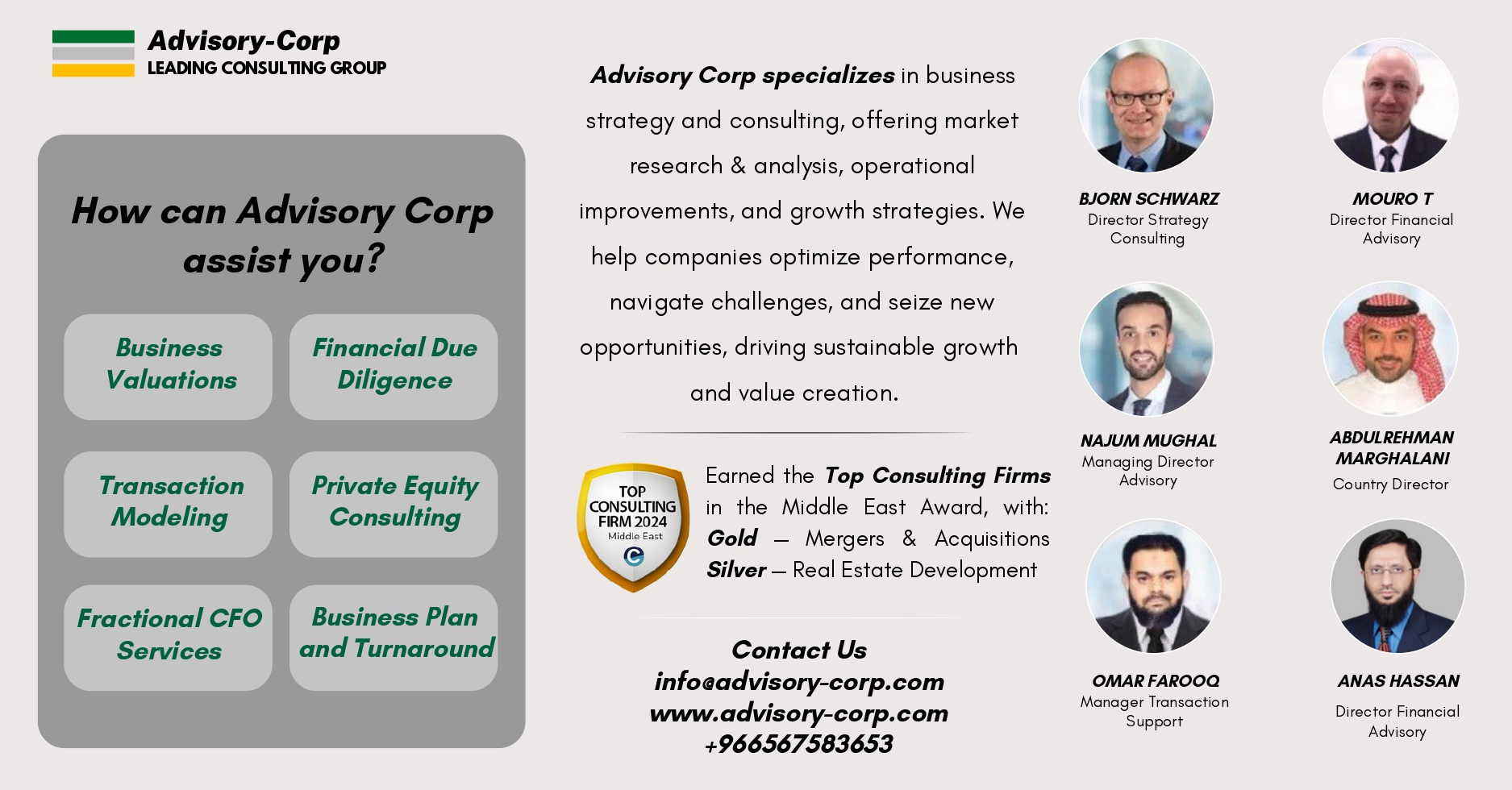 Advisory-Corp
LEADING CONSULTING GROUP

How can Advisory Corp assist you?

Business Valuations

Financial Due Diligence

Transaction Modeling

Private Equity Consulting

Fractional CFO Services

Business Plan and Turnaround

Advisory Corp specializes in business strategy and consulting, offering market research & analysis, operational improvements, and growth strategies. We help companies optimize performance, navigate challenges, and seize new opportunities, driving sustainable growth and value creation.

TOP CONSULTING FIRM 2024 Middle East

Earned the Top Consulting Firms in the Middle East Award, with:
Gold — Mergers & Acquisitions
Silver — Real Estate Development

Contact Us
info@advisory-corp.com
www.advisory-corp.com
+966567583653

BJORN SCHWARZ
Director Strategy Consulting

MOURO T
Director Financial Advisory

NAJUM MUGHAL
Managing Director Advisory

ABDULREHMAN MARGHALANI
Country Director

OMAR FAROOQ
Manager Transaction Support

ANAS HASSAN
Director Financial Advisory